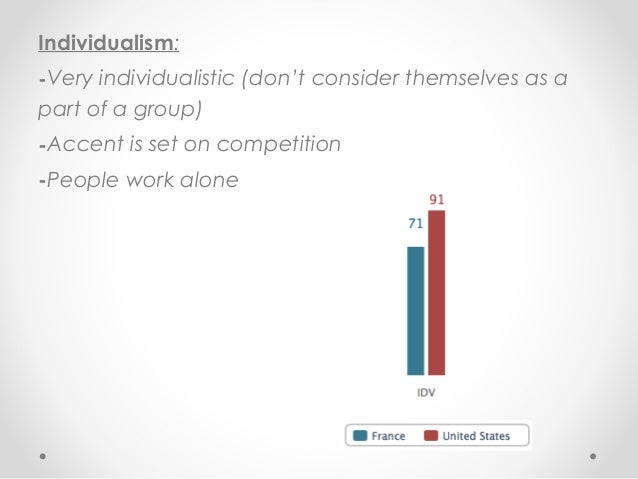 Individualism:

-Very individualistic (don't consider themselves as a part of a group)

-Accent is set on competition

-People work alone

71

91

IDV

France United States